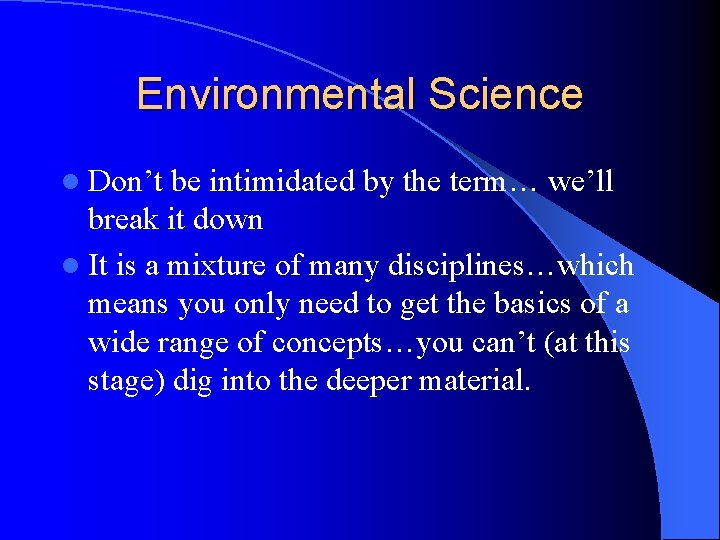 Environmental Science

- Don’t be intimidated by the term… we’ll break it down
- It is a mixture of many disciplines…which means you only need to get the basics of a wide range of concepts…you can’t (at this stage) dig into the deeper material.